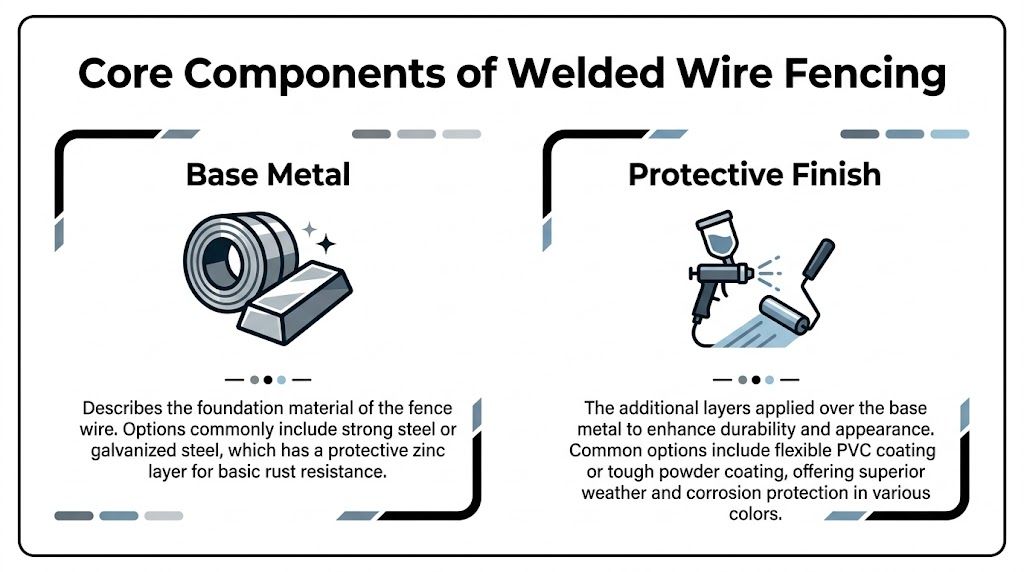 Core Components of Welded Wire Fencing

Base Metal

Describes the foundation material of the fence wire. Options commonly include strong steel or galvanized steel, which has a protective zinc layer for basic rust resistance.

Protective Finish

The additional layers applied over the base metal to enhance durability and appearance. Common options include flexible PVC coating or tough powder coating, offering superior weather and corrosion protection in various colors.